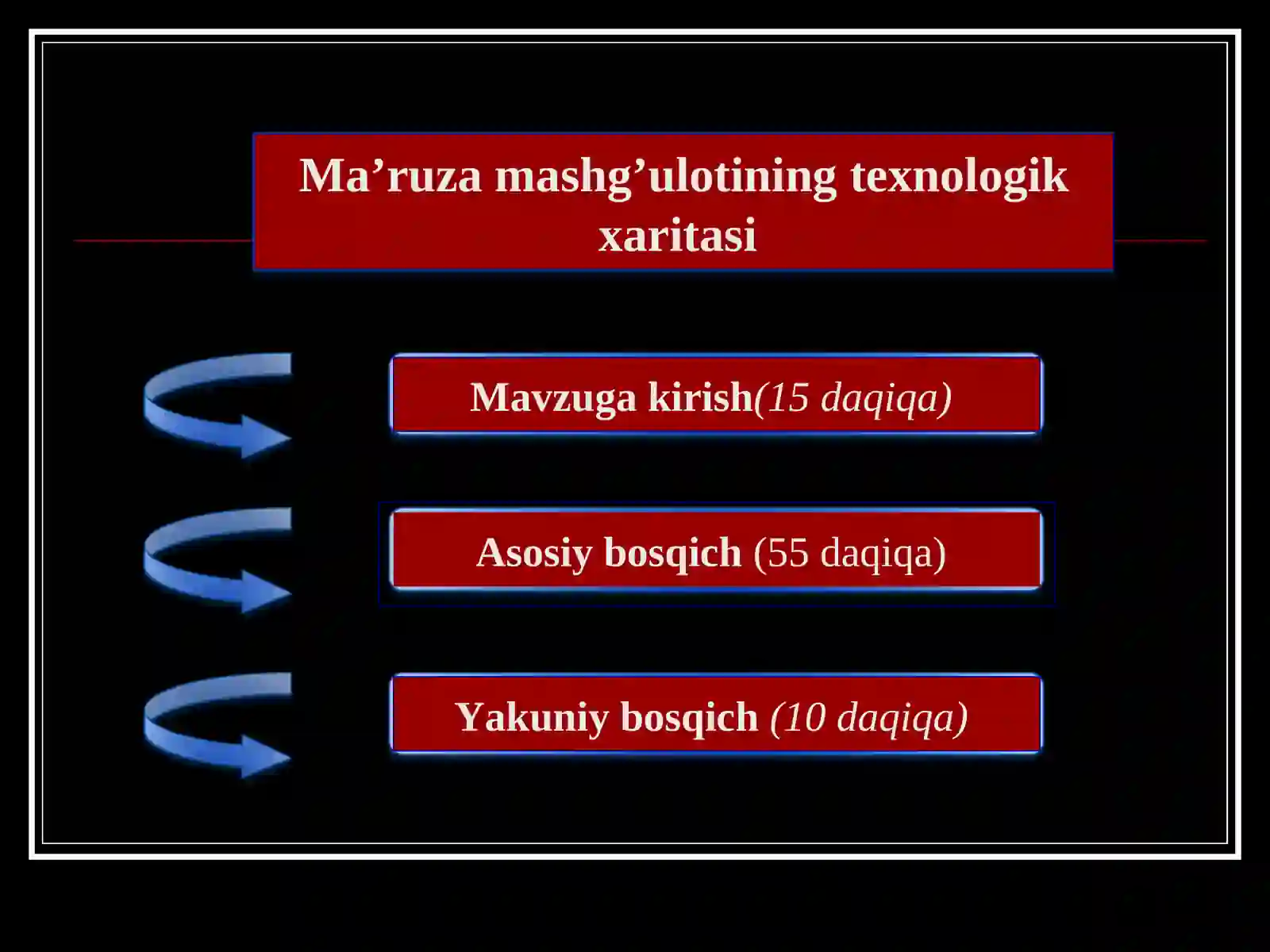 Ma’ruza mashg’ulotining texnologik xaritasi

Mavzuga kirish(15 daqiqa)

Asosiy bosqich (55 daqiqa)

Yakuniy bosqich (10 daqiqa)